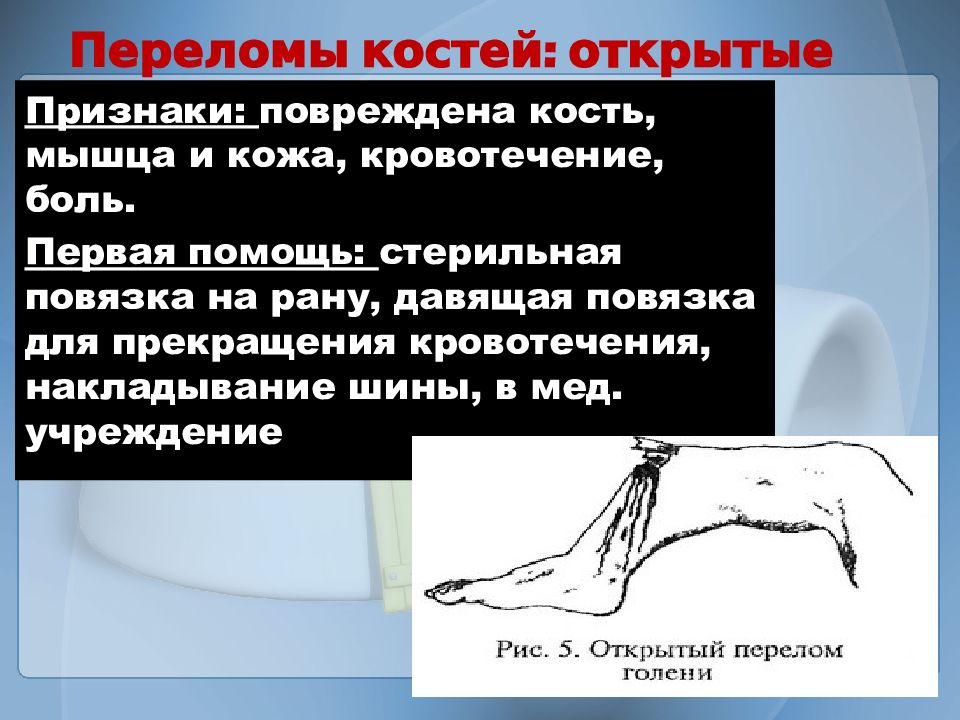 Переломы костей: открытые

Признаки: повреждена кость, мышца и кожа, кровотечение, боль.

Первая помощь: стерильная повязка на рану, давящая повязка для прекращения кровотечения, накладывание шины, в мед. учреждение

Рис. 5. Открытый перелом голени